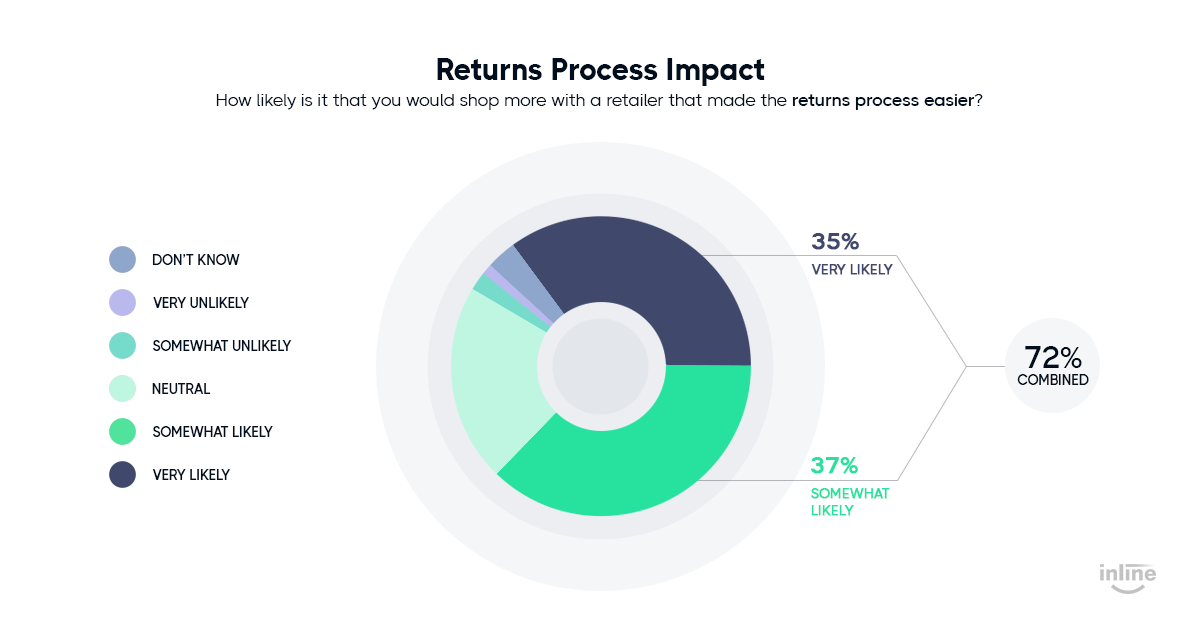 Returns Process Impact
How likely is it that you would shop more with a retailer that made the returns process easier?

DON'T KNOW
VERY UNLIKELY
SOMEWHAT UNLIKELY
NEUTRAL
SOMEWHAT LIKELY
VERY LIKELY

35%
VERY LIKELY

37%
SOMEWHAT LIKELY

72%
COMBINED

inline